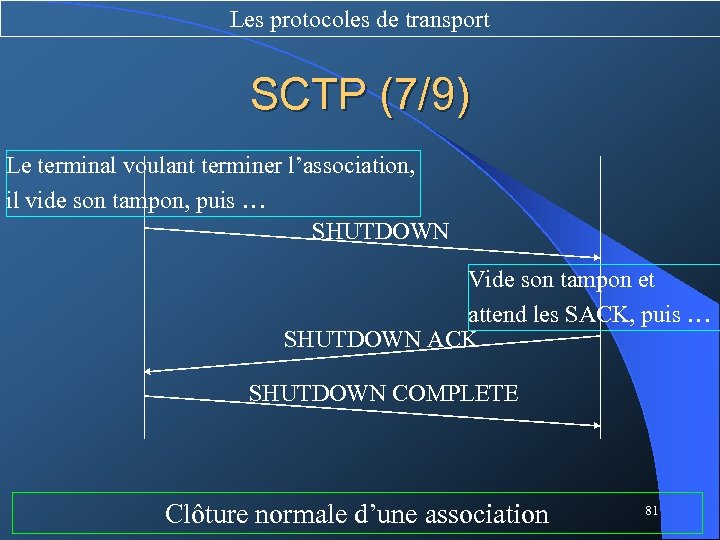 Les protocoles de transport

SCTP (7/9)

Le terminal voulant terminer l’association, il vide son tampon, puis …

SHUTDOWN

Vide son tampon et attend les SACK, puis …

SHUTDOWN ACK

SHUTDOWN COMPLETE

Clôture normale d’une association

81